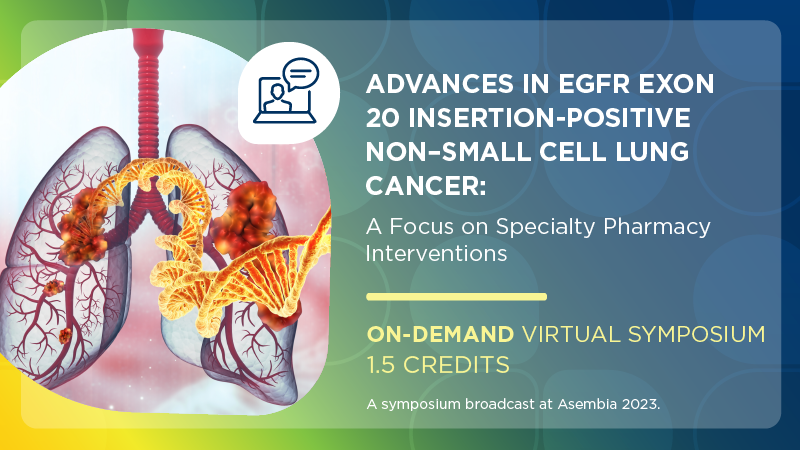 ADVANCES IN EGFR EXON 20 INSERTION-POSITIVE NON–SMALL CELL LUNG CANCER:

A Focus on Specialty Pharmacy Interventions

ON-DEMAND VIRTUAL SYMPOSIUM
1.5 CREDITS

A symposium broadcast at Asembia 2023.